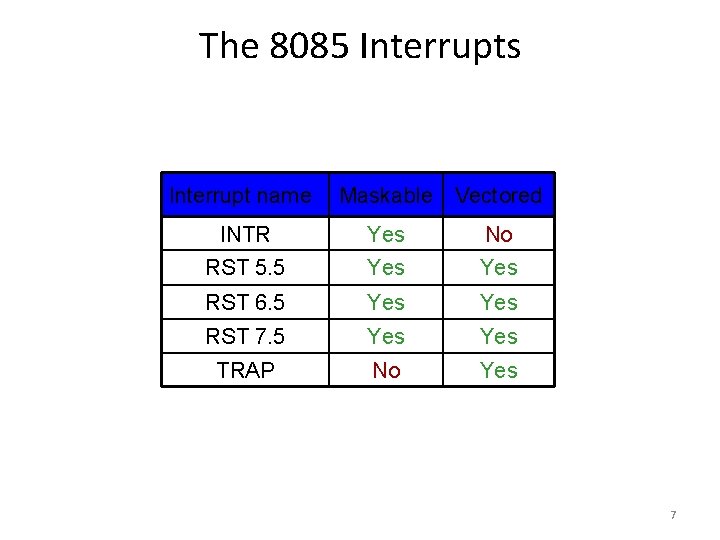 The 8085 Interrupts

| Interrupt name | Maskable | Vectored |
|---|---|---|
| INTR | Yes | No |
| RST 5.5 | Yes | Yes |
| RST 6.5 | Yes | Yes |
| RST 7.5 | Yes | Yes |
| TRAP | No | Yes |

7